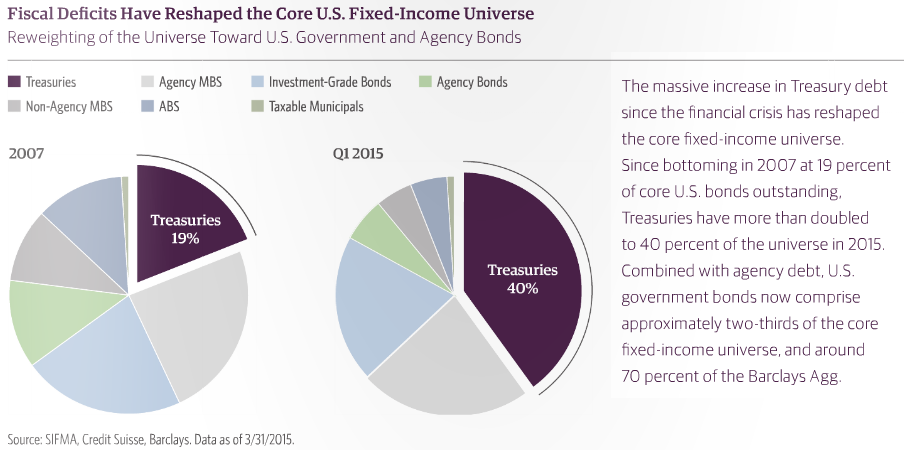 Fiscal Deficits Have Reshaped the Core U.S. Fixed-Income Universe
Reweighting of the Universe Toward U.S. Government and Agency Bonds

Treasuries
Agency MBS
Investment-Grade Bonds
Agency Bonds
Non-Agency MBS
ABS
Taxable Municipals

2007

Treasuries
19%

Q1 2015

Treasuries
40%

The massive increase in Treasury debt since the financial crisis has reshaped the core fixed-income universe. Since bottoming in 2007 at 19 percent of core U.S. bonds outstanding, Treasuries have more than doubled to 40 percent of the universe in 2015. Combined with agency debt, U.S. government bonds now comprise approximately two-thirds of the core fixed-income universe, and around 70 percent of the Barclays Agg.

Source: SIFMA, Credit Suisse, Barclays. Data as of 3/31/2015.